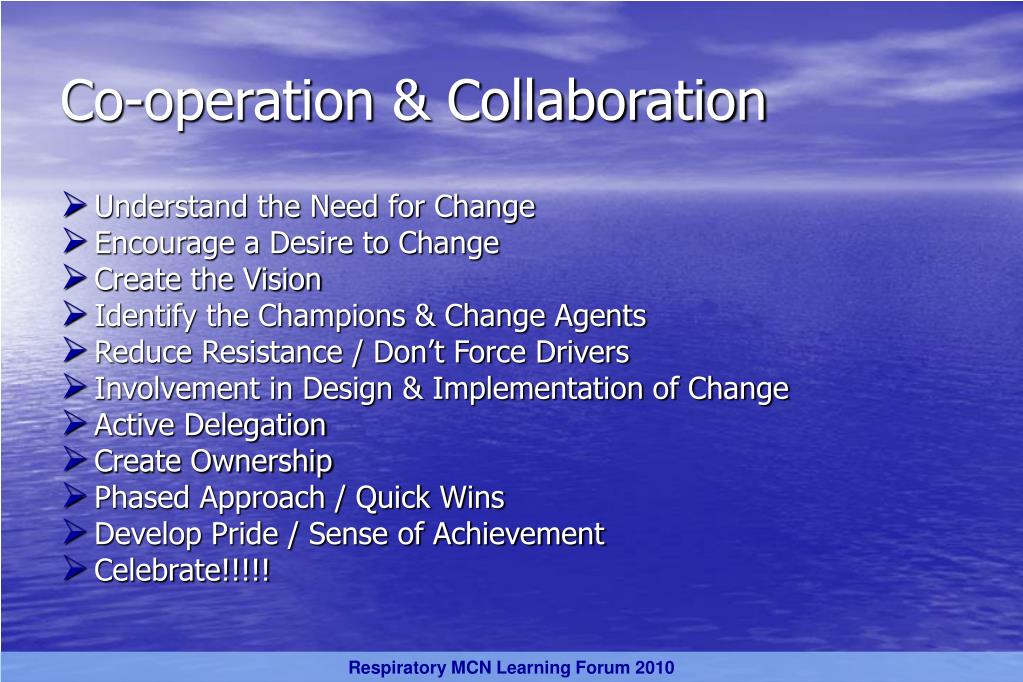 Co-operation & Collaboration

➢ Understand the Need for Change
➢ Encourage a Desire to Change
➢ Create the Vision
➢ Identify the Champions & Change Agents
➢ Reduce Resistance / Don't Force Drivers
➢ Involvement in Design & Implementation of Change
➢ Active Delegation
➢ Create Ownership
➢ Phased Approach / Quick Wins
➢ Develop Pride / Sense of Achievement
➢ Celebrate!!!!!

Respiratory MCN Learning Forum 2010